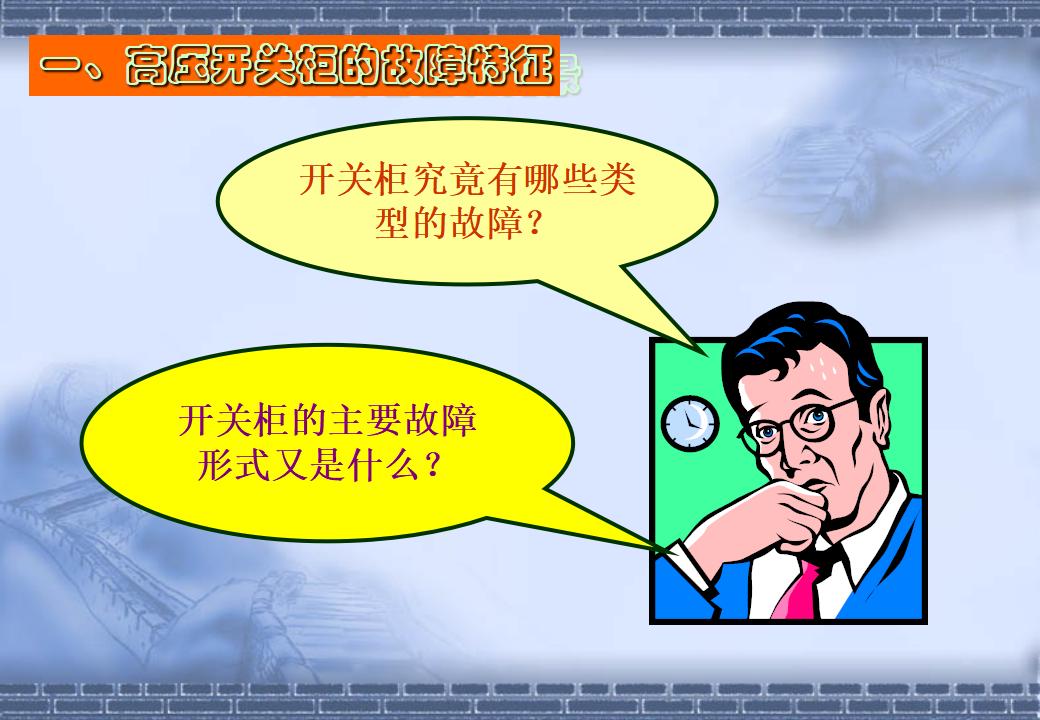 一、高压开关柜的故障特征

开关柜究竟有哪些类型的故障？

开关柜的主要故障形式又是什么？